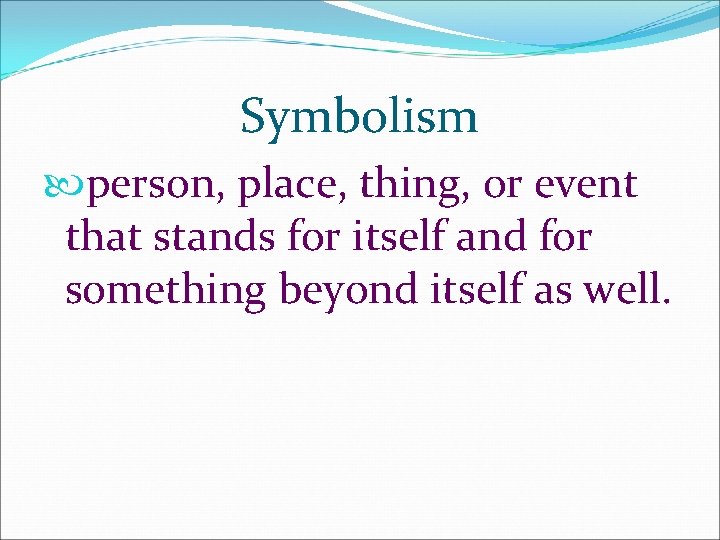 Symbolism

person, place, thing, or event that stands for itself and for something beyond itself as well.